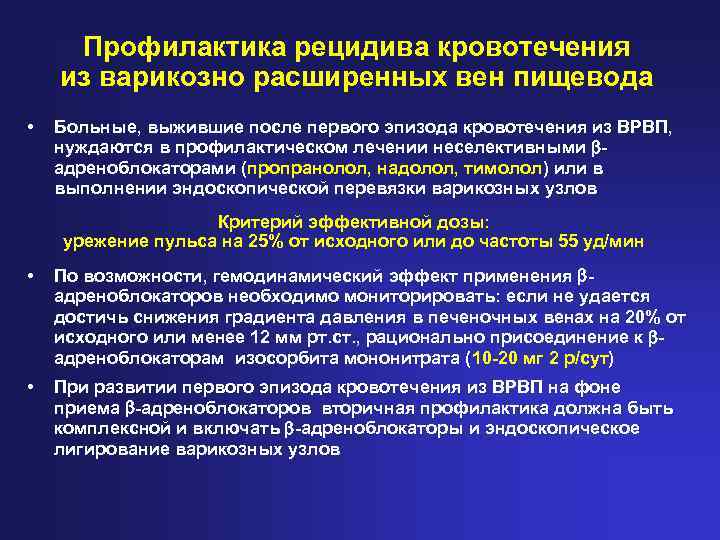 Профилактика рецидива кровотечения из варикозно расширенных вен пищевода

• Больные, выжившие после первого эпизода кровотечения из ВРВП, нуждаются в профилактическом лечении неселективными β-адреноблокаторами (пропранолол, надолол, тимолол) или в выполнении эндоскопической перевязки варикозных узлов

Критерий эффективной дозы:
урежение пульса на 25% от исходного или до частоты 55 уд/мин

• По возможности, гемодинамический эффект применения β-адреноблокаторов необходимо мониторировать: если не удается достичь снижения градиента давления в печеночных венах на 20% от исходного или менее 12 мм рт.ст., рационально присоединение к β-адреноблокаторам изосорбита мононитрата (10-20 мг 2 р/сут)

• При развитии первого эпизода кровотечения из ВРВП на фоне приема β-адреноблокаторов вторичная профилактика должна быть комплексной и включать β-адреноблокаторы и эндоскопическое лигирование варикозных узлов